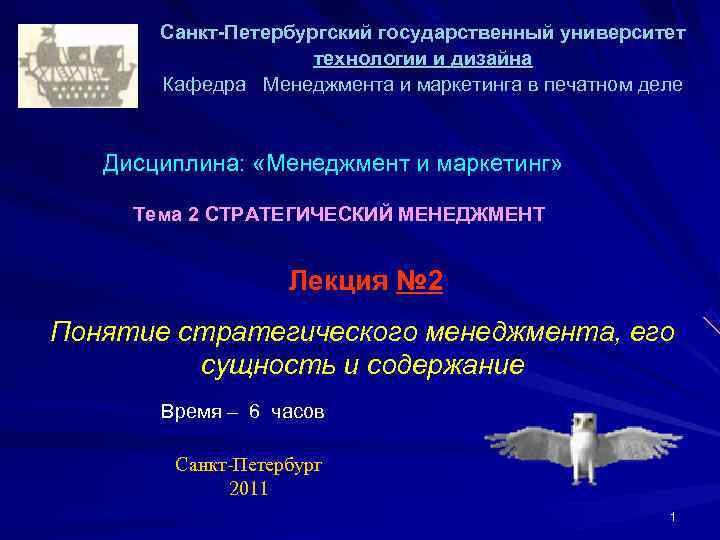 Санкт-Петербургский государственный университет технологии и дизайна
Кафедра Менеджмента и маркетинга в печатном деле

Дисциплина: «Менеджмент и маркетинг»

Тема 2 СТРАТЕГИЧЕСКИЙ МЕНЕДЖМЕНТ

Лекция №2

Понятие стратегического менеджмента, его сущность и содержание

Время – 6 часов

Санкт-Петербург
2011

1